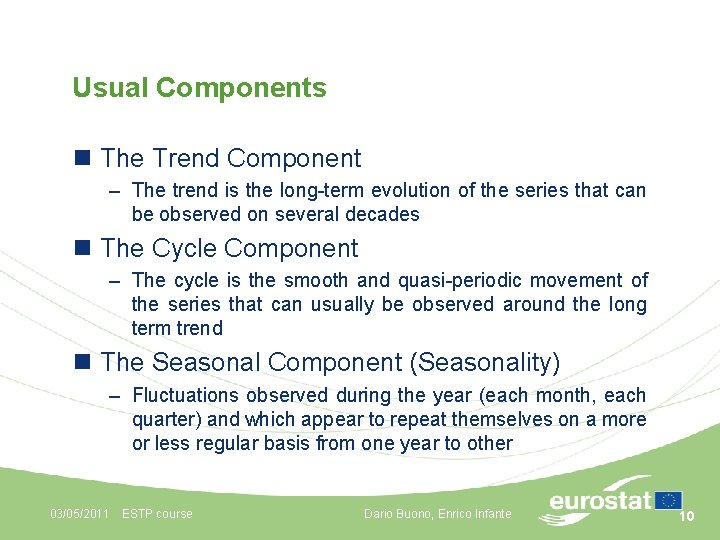 Usual Components

The Trend Component

– The trend is the long-term evolution of the series that can be observed on several decades

The Cycle Component

– The cycle is the smooth and quasi-periodic movement of the series that can usually be observed around the long term trend

The Seasonal Component (Seasonality)

– Fluctuations observed during the year (each month, each quarter) and which appear to repeat themselves on a more or less regular basis from one year to other

03/05/2011 ESTP course

Dario Buono, Enrico Infante

eurostat

10